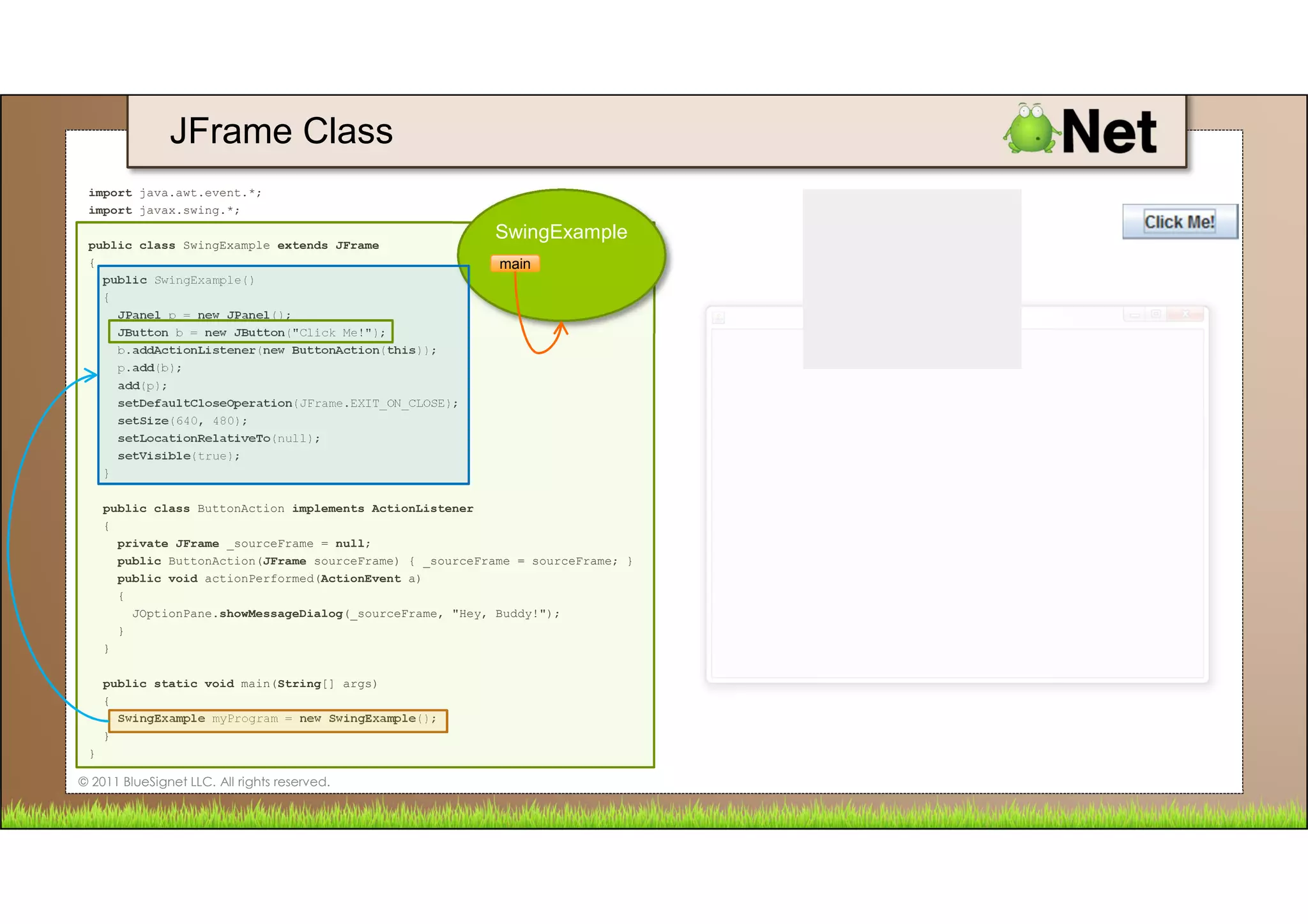 JFrame Class

Net

import java.awt.event.*;
import javax.swing.*;

public class SwingExample extends JFrame
{
public SwingExample()
{
JPanel p = new JPanel();
JButton b = new JButton("Click Me!");
b.addActionListener(new ButtonAction(this));
p.add(b);
add(p);
setDefaultCloseOperation(JFrame.EXIT_ON_CLOSE);
setSize(640, 480);
setLocationRelativeTo(null);
setVisible(true);
}

public class ButtonAction implements ActionListener
{
private JFrame _sourceFrame = null;
public ButtonAction(JFrame sourceFrame) { _sourceFrame = sourceFrame; }
public void actionPerformed(ActionEvent a)
{
JOptionPane.showMessageDialog(_sourceFrame, "Hey, Buddy!");
}
}

public static void main(String[] args)
{
SwingExample myProgram = new SwingExample();
}
}

SwingExample

main

Click Me!

© 2011 BlueSignet LLC. All rights reserved.